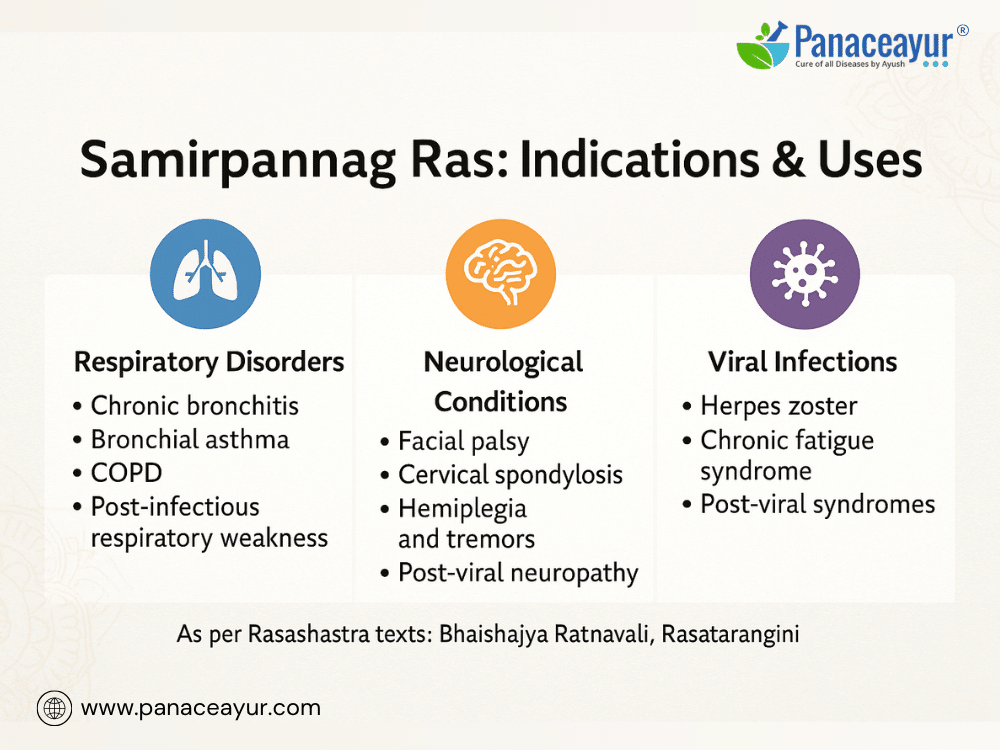 Panaceayur®
Cure of all Diseases by Ayush

Samirpannag Ras: Indications & Uses

Respiratory Disorders
• Chronic bronchitis
• Bronchial asthma
• COPD
• Post-infectious respiratory weakness

Neurological Conditions
• Facial palsy
• Cervical spondylosis
• Hemiplegia and tremors
• Post-viral neuropathy

Viral Infections
• Herpes zoster
• Chronic fatigue syndrome
• Post-viral syndromes

As per Rasashastra texts: Bhaishajya Ratnavali, Rasatarangini

www.panaceayur.com